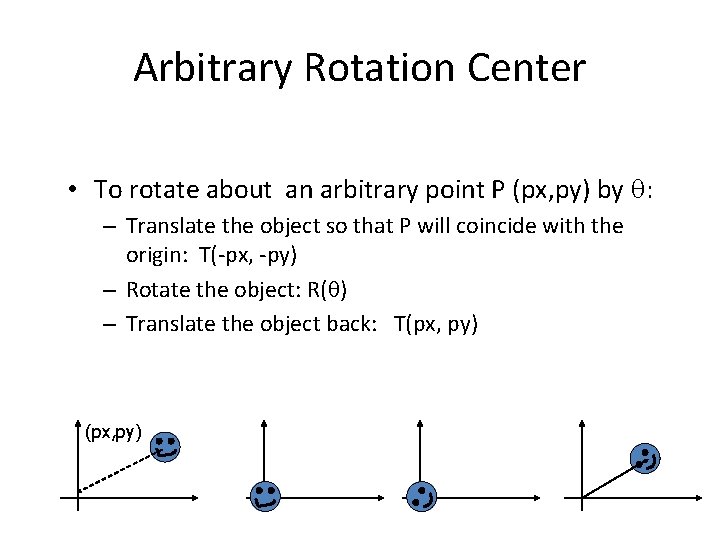 Arbitrary Rotation Center

• To rotate about an arbitrary point P (px,py) by $\theta$:
  – Translate the object so that P will coincide with the origin: T(-px, -py)
  – Rotate the object: R($\theta$)
  – Translate the object back: T(px, py)

(px,py)